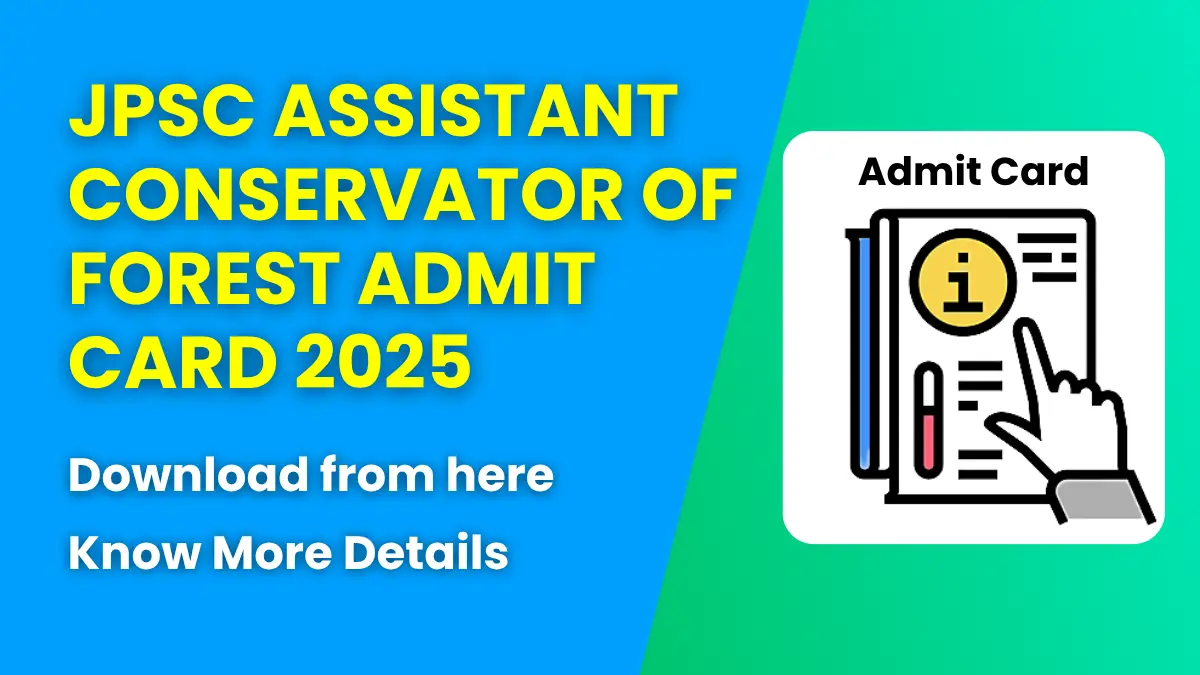 JPSC ASSISTANT CONSERVATOR OF FOREST ADMIT CARD 2025

Download from here

Know More Details

Admit Card

i